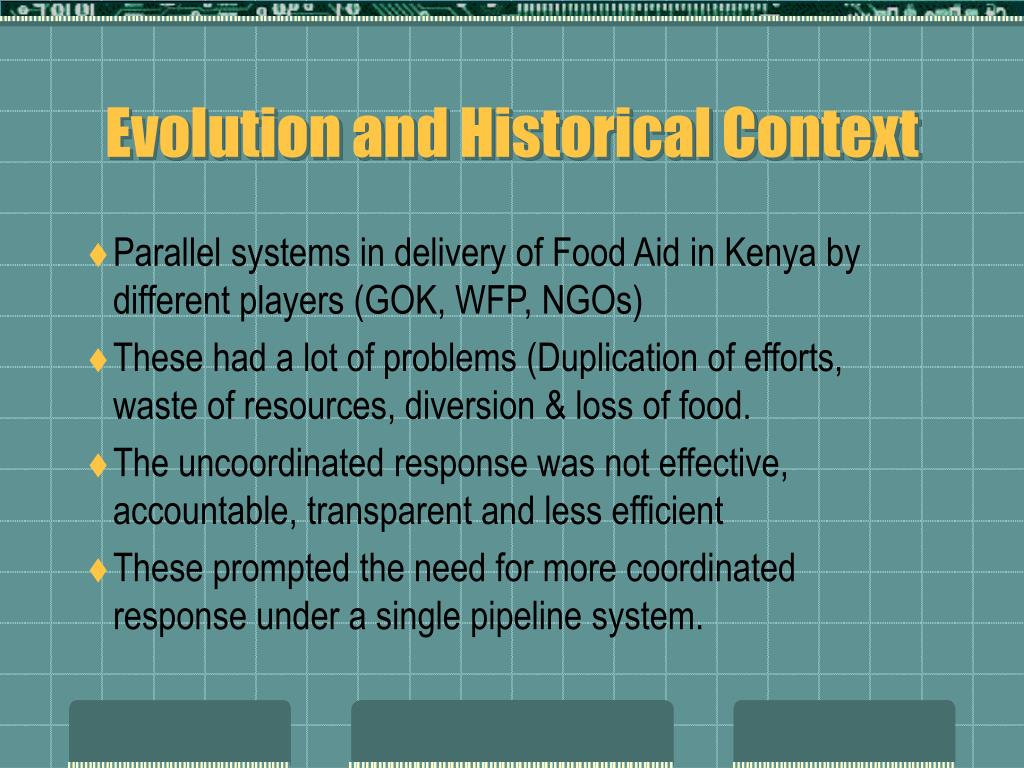 Evolution and Historical Context

♦ Parallel systems in delivery of Food Aid in Kenya by different players (GOK, WFP, NGOs)

♦ These had a lot of problems (Duplication of efforts, waste of resources, diversion & loss of food.

♦ The uncoordinated response was not effective, accountable, transparent and less efficient

♦ These prompted the need for more coordinated response under a single pipeline system.